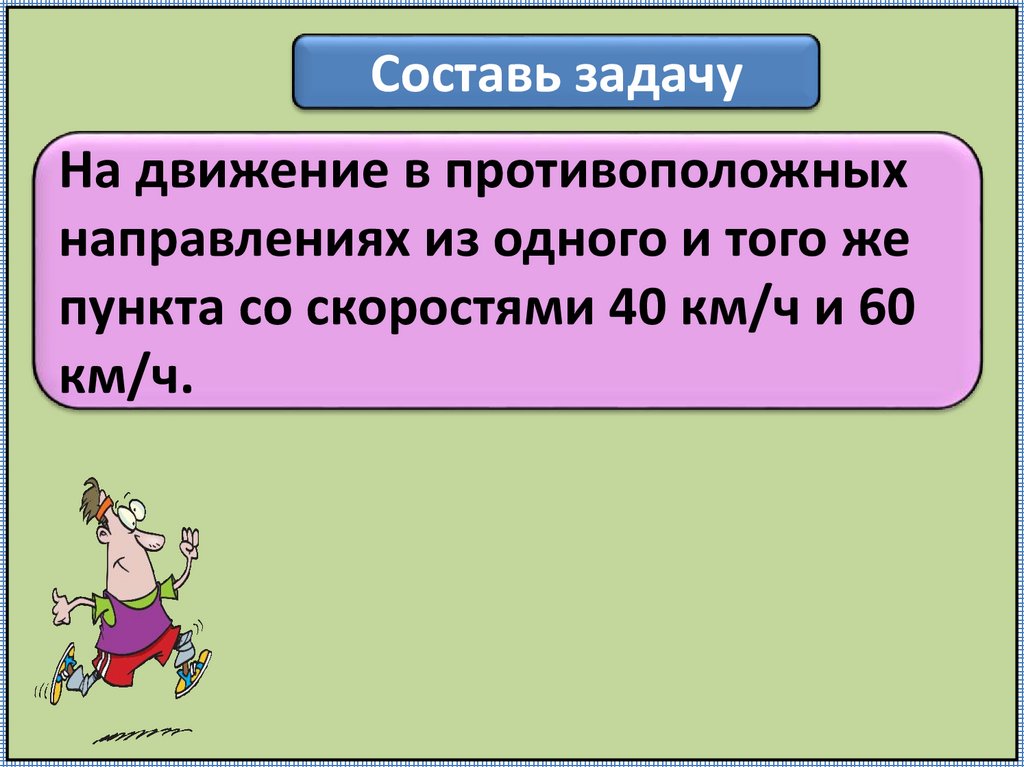 Составь задачу

На движение в противоположных направлениях из одного и того же пункта со скоростями 40 км/ч и 60 км/ч.